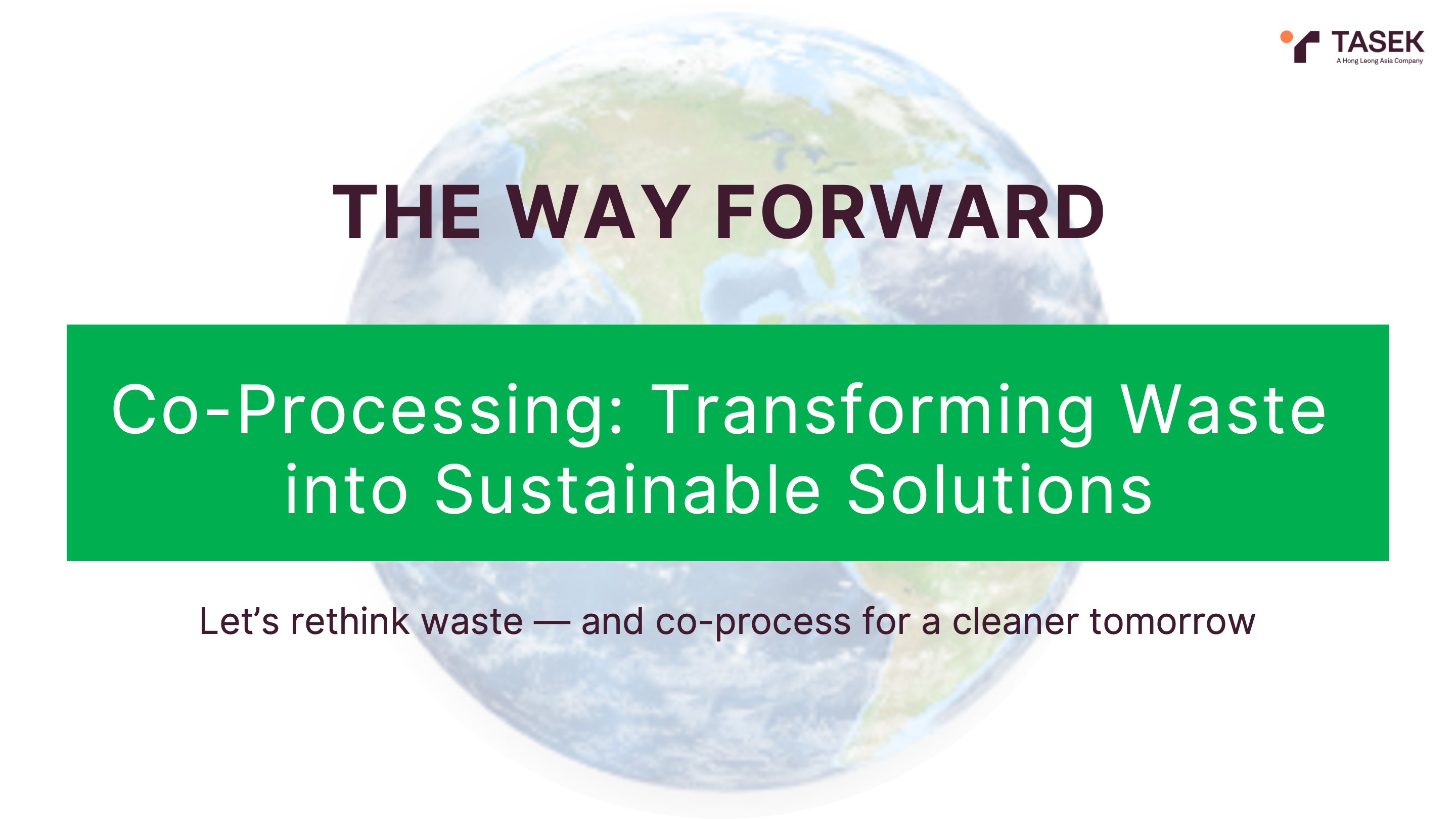 TASEK
A Hong Leong Asia Company

THE WAY FORWARD

Co-Processing: Transforming Waste into Sustainable Solutions

Let’s rethink waste — and co-process for a cleaner tomorrow